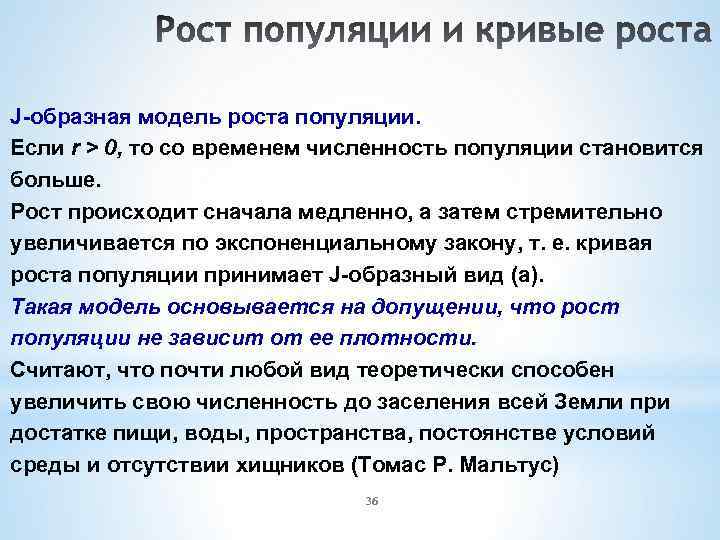 Рост популяции и кривые роста

J-образная модель роста популяции.

Если $r > 0$, то со временем численность популяции становится больше.

Рост происходит сначала медленно, а затем стремительно увеличивается по экспоненциальному закону, т. е. кривая роста популяции принимает J-образный вид (а).

Такая модель основывается на допущении, что рост популяции не зависит от ее плотности.

Считают, что почти любой вид теоретически способен увеличить свою численность до заселения всей Земли при достатке пищи, воды, пространства, постоянстве условий среды и отсутствии хищников (Томас Р. Мальтус)

36